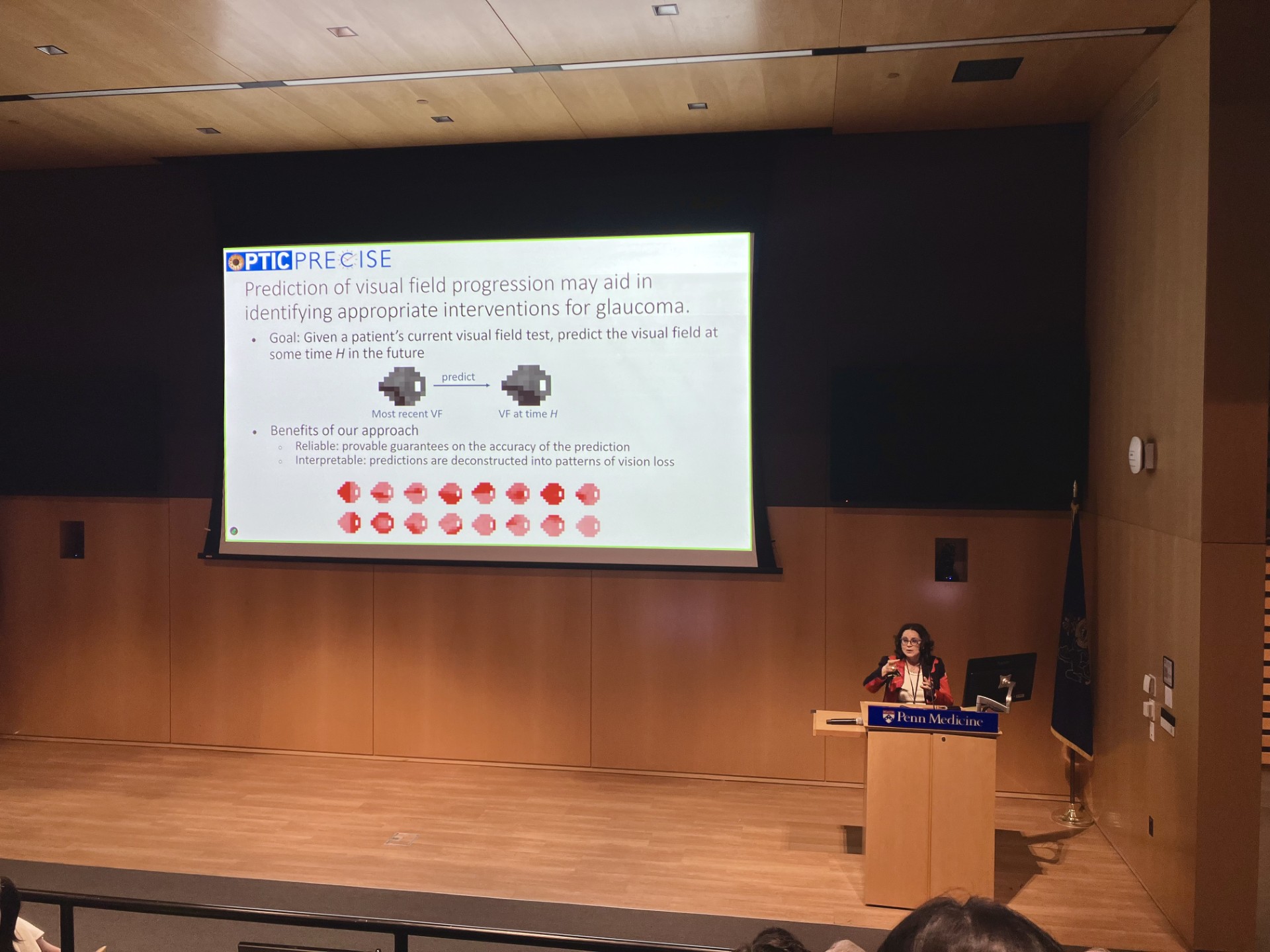 OPTIC PRECISE

Prediction of visual field progression may aid in identifying appropriate interventions for glaucoma.

• Goal: Given a patient's current visual field test, predict the visual field at some time $H$ in the future

predict

Most recent VF

VF at time $H$

• Benefits of our approach
 ◦ Reliable: provable guarantees on the accuracy of the prediction
 ◦ Interpretable: predictions are deconstructed into patterns of vision loss

Penn Medicine